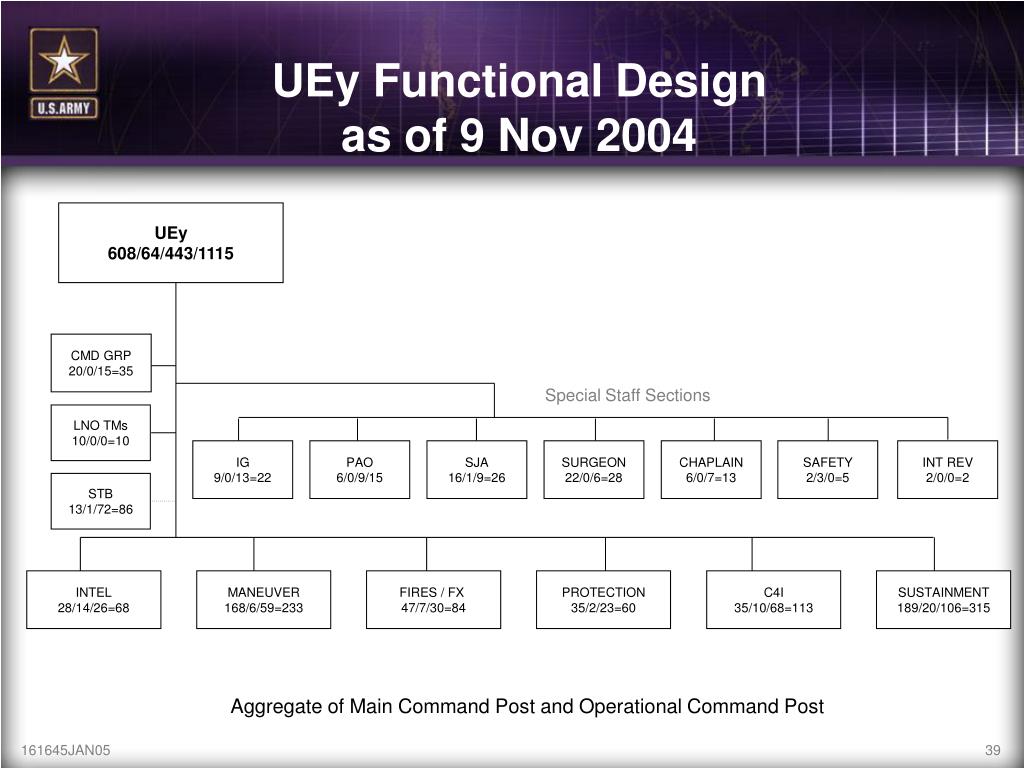 U.S.ARMY

UEy Functional Design
as of 9 Nov 2004

UEy
608/64/443/1115

CMD GRP
20/0/15=35

LNO TMs
10/0/0=10

STB
13/1/72=86

Special Staff Sections

IG
9/0/13=22

PAO
6/0/9/15

SJA
16/1/9=26

SURGEON
22/0/6=28

CHAPLAIN
6/0/7=13

SAFETY
2/3/0=5

INT REV
2/0/0=2

INTEL
28/14/26=68

MANEUVER
168/6/59=233

FIRES / FX
47/7/30=84

PROTECTION
35/2/23=60

C4I
35/10/68=113

SUSTAINMENT
189/20/106=315

Aggregate of Main Command Post and Operational Command Post

161645JAN05

39